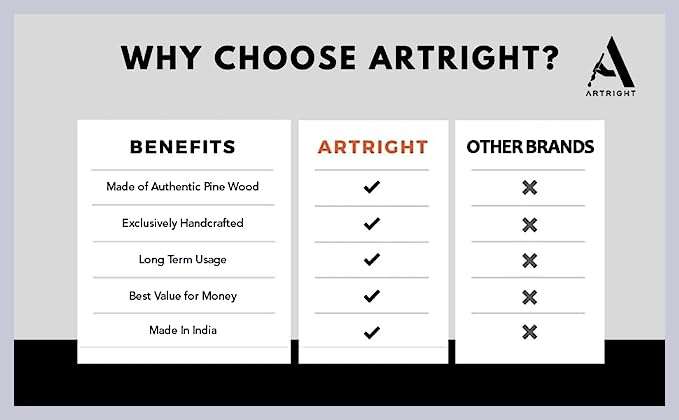 WHY CHOOSE ARTRIGHT?

ARTRIGHT

| BENEFITS | ARTRIGHT | OTHER BRANDS |
|---|---|---|
| Made of Authentic Pine Wood | ✔ | ✖ |
| Exclusively Handcrafted | ✔ | ✖ |
| Long Term Usage | ✔ | ✖ |
| Best Value for Money | ✔ | ✖ |
| Made In India | ✔ | ✖ |